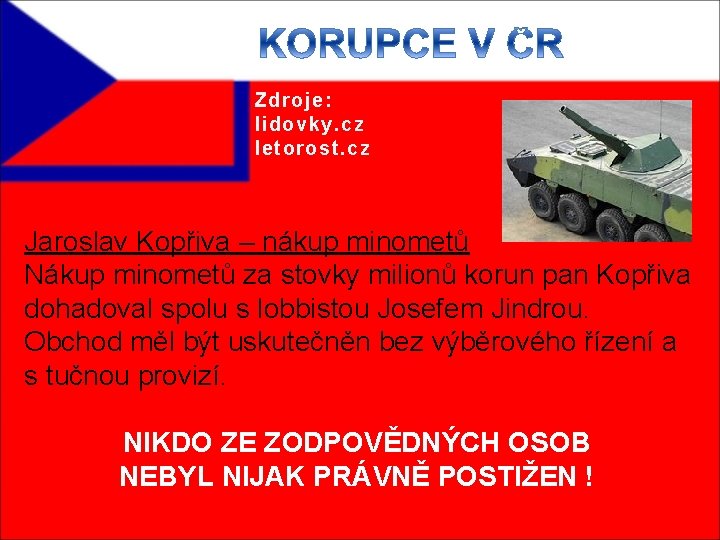 KORUPCE V ČR

Zdroje:
lidovky.cz
letorost.cz

Jaroslav Kopřiva – nákup minometů
Nákup minometů za stovky milionů korun pan Kopřiva dohadoval spolu s lobbistou Josefem Jindrou. Obchod měl být uskutečněn bez výběrového řízení a s tučnou provizí.

NIKDO ZE ZODPOVĚDNÝCH OSOB NEBYL NIJAK PRÁVNĚ POSTIŽEN !